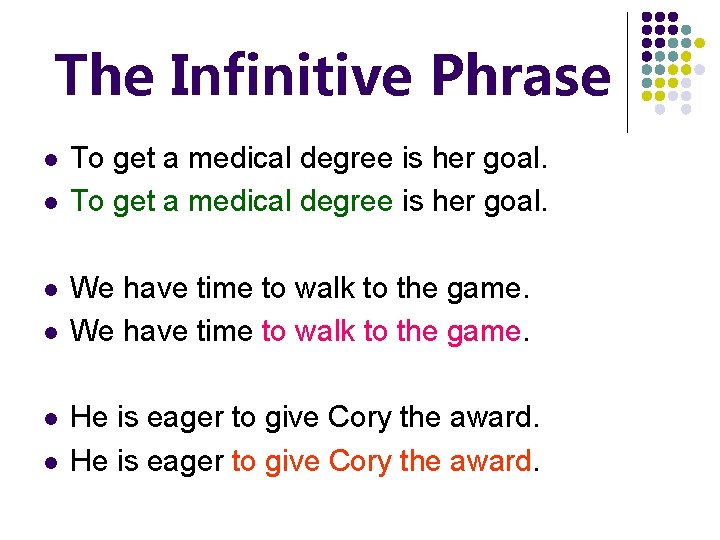 The Infinitive Phrase

- To get a medical degree is her goal.
- To get a medical degree is her goal.

- We have time to walk to the game.
- We have time to walk to the game.

- He is eager to give Cory the award.
- He is eager to give Cory the award.